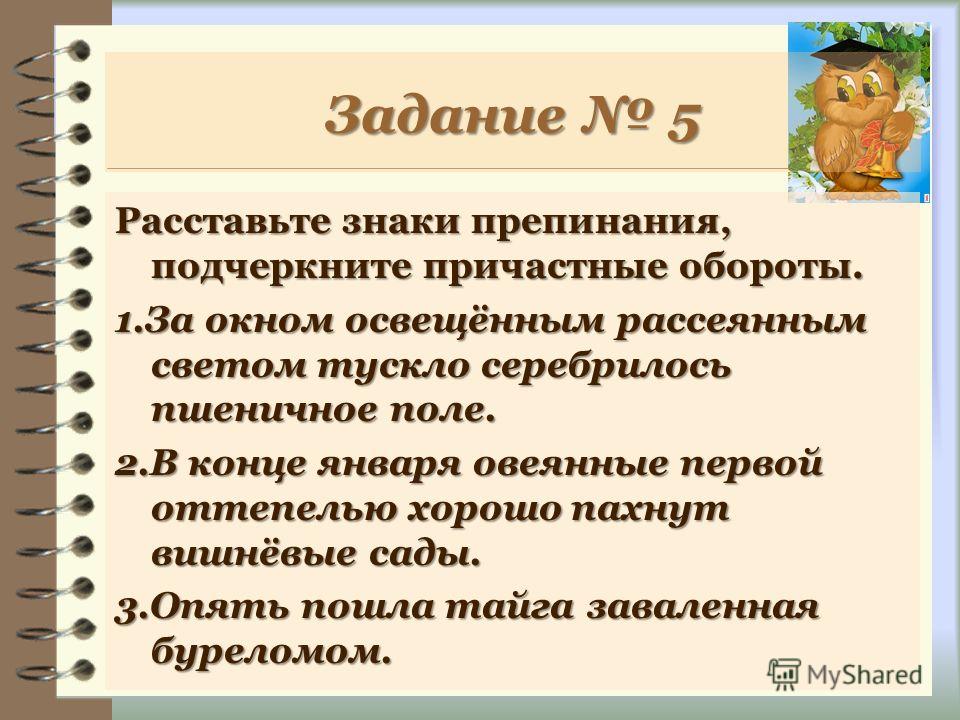 Задание № 5

Расставьте знаки препинания, подчеркните причастные обороты.

1.За окном освещённым рассеянным светом тускло серебрилось пшеничное поле.

2.В конце января овеянные первой оттепелью хорошо пахнут вишнёвые сады.

3.Опять пошла тайга заваленная буреломом.

MyShared